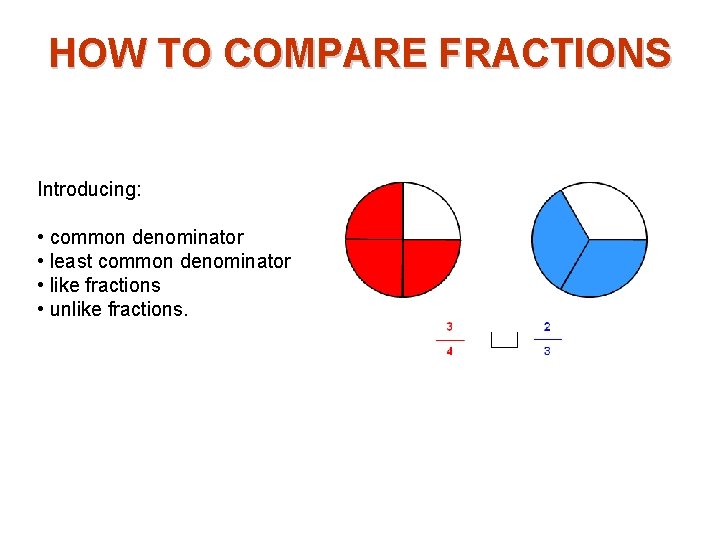 HOW TO COMPARE FRACTIONS

Introducing:

• common denominator
• least common denominator
• like fractions
• unlike fractions.

$\frac{3}{4}$ $\frac{2}{3}$